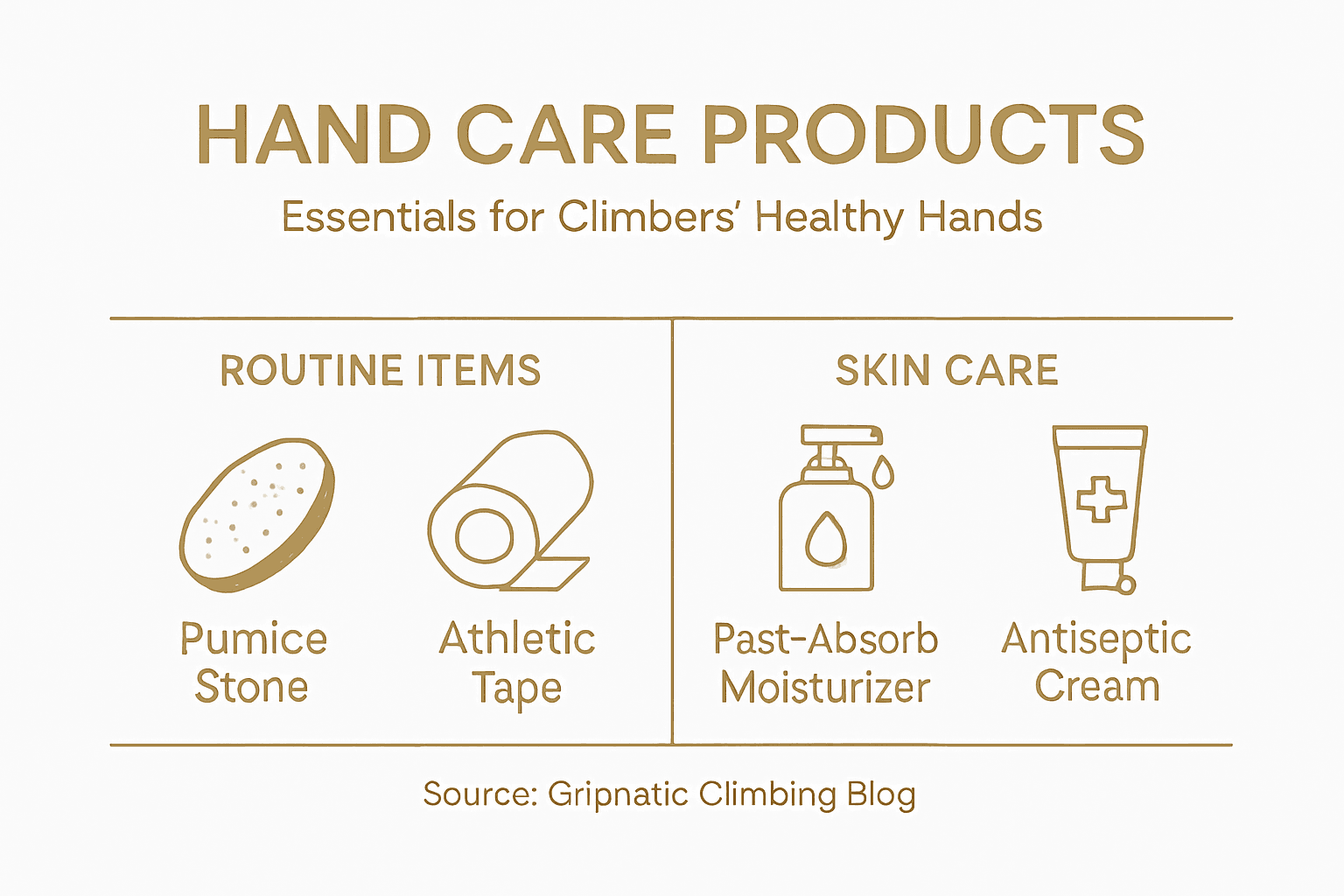 HAND CARE PRODUCTS

Essentials for Climbers' Healthy Hands

ROUTINE ITEMS

Pumice Stone

Athletic Tape

SKIN CARE

Past-Absorb Moisturizer

Antiseptic Cream

Source: Gripnatic Climbing Blog